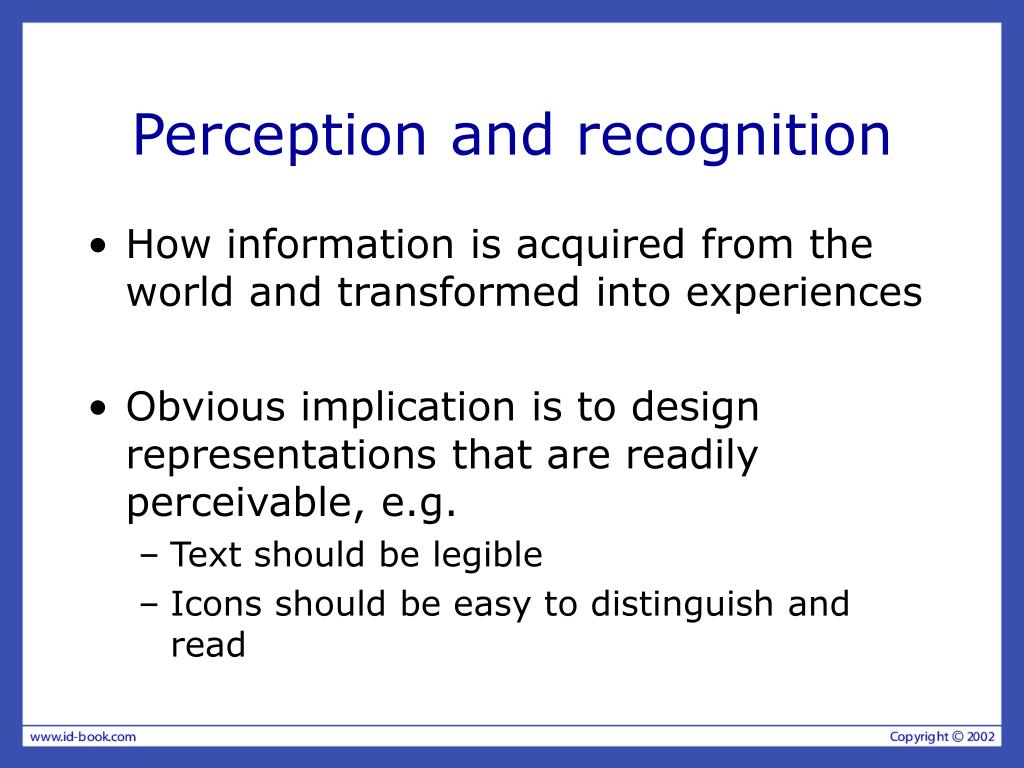 Perception and recognition

• How information is acquired from the world and transformed into experiences

• Obvious implication is to design representations that are readily perceivable, e.g.
 – Text should be legible
 – Icons should be easy to distinguish and read

www.id-book.com

Copyright © 2002